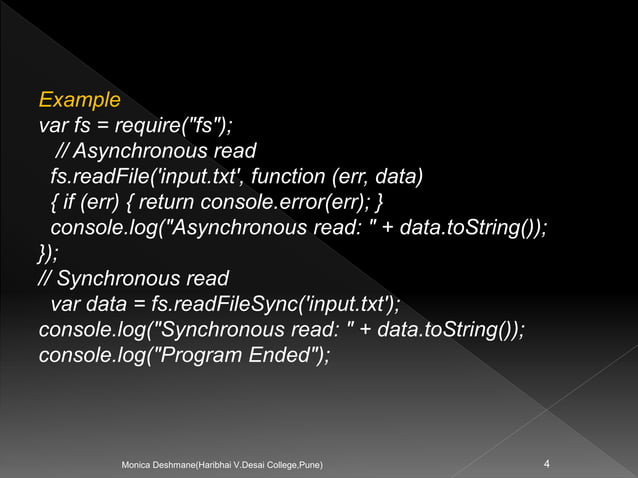 Example
var fs = require("fs");
// Asynchronous read
fs.readFile('input.txt', function (err, data)
{ if (err) { return console.error(err); }
console.log("Asynchronous read: " + data.toString());
});
// Synchronous read
var data = fs.readFileSync('input.txt');
console.log("Synchronous read: " + data.toString());
console.log("Program Ended");

Monica Deshmane(Haribhai V.Desai College,Pune)

4